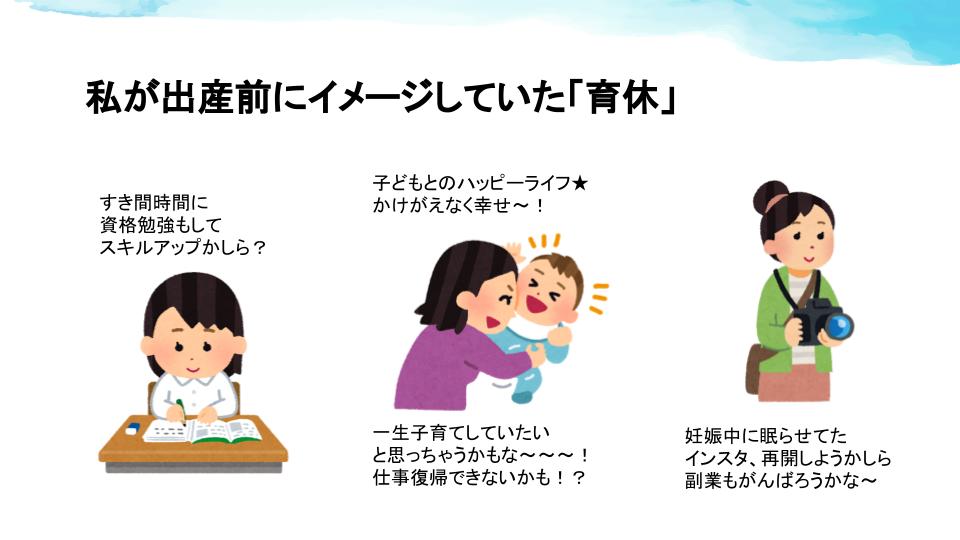 私が出産前にイメージしていた「育休」

すき間時間に
資格勉強もして
スキルアップかしら？

子どもとのハッピーライフ★
かけがえなく幸せ～！

一生子育てしていたい
と思っちゃうかもな～～～！
仕事復帰できないかも！？

妊娠中に眠らせてた
インスタ、再開しようかしら
副業もがんばろうかな～